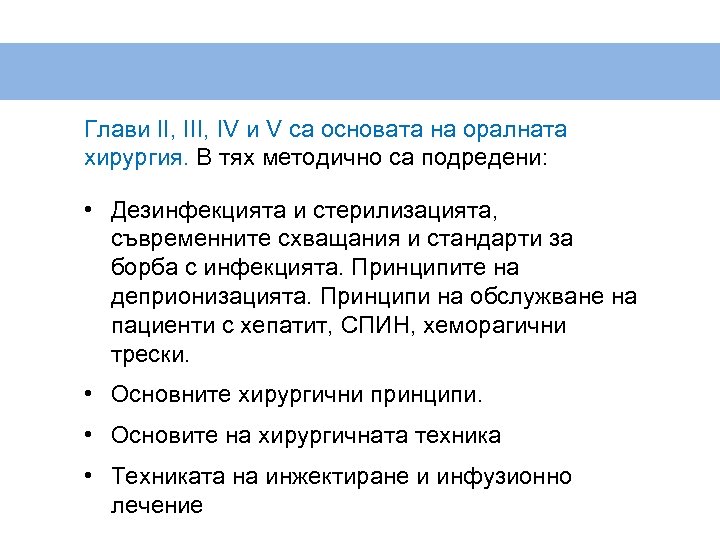 Глави II, III, IV и V са основата на оралната хирургия. В тях методично са подредени:

• Дезинфекцията и стерилизацията, съвременните схващания и стандарти за борба с инфекцията. Принципите на деприонизацията. Принципи на обслужване на пациенти с хепатит, СПИН, хеморагични трески.

• Основните хирургични принципи.

• Основите на хирургичната техника

• Техниката на инжектиране и инфузионно лечение